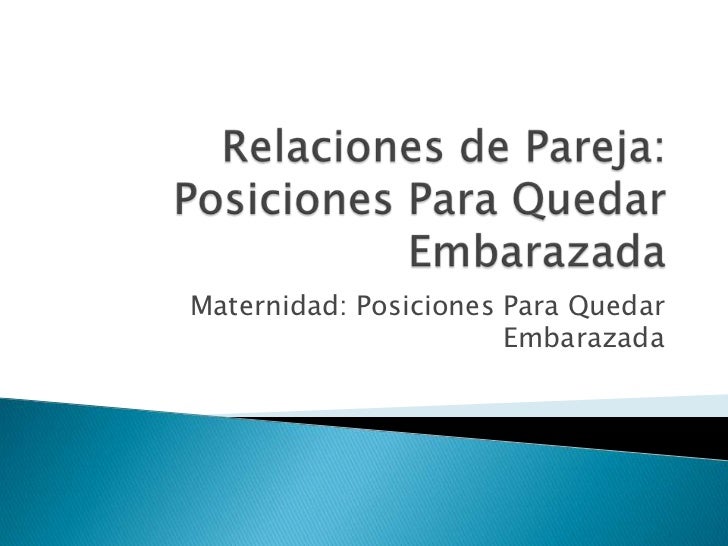 Relaciones de Pareja: Posiciones Para Quedar Embarazada

Maternidad: Posiciones Para Quedar Embarazada